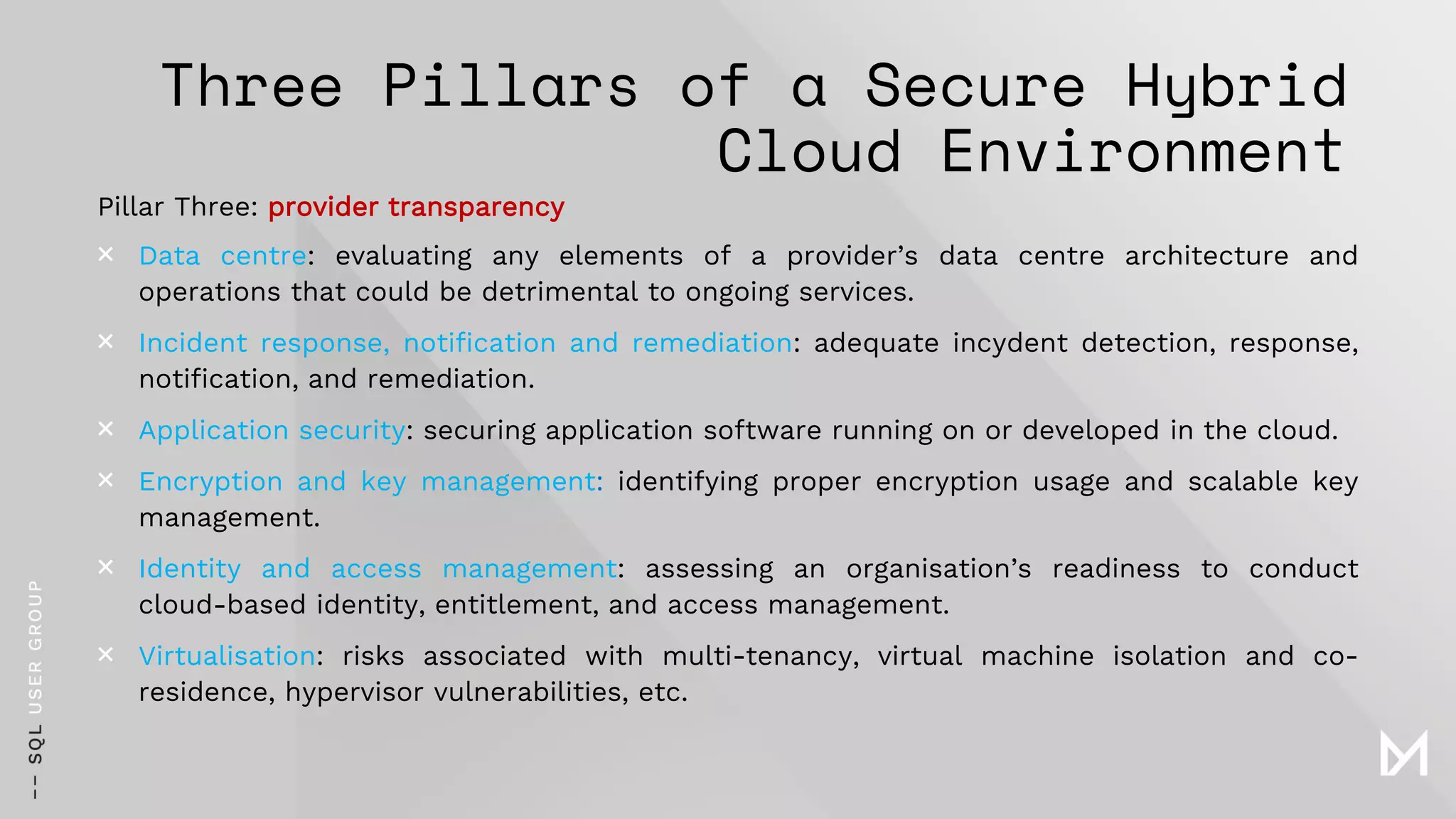 Three Pillars of a Secure Hybrid Cloud Environment

Pillar Three: provider transparency

× Data centre: evaluating any elements of a provider's data centre architecture and operations that could be detrimental to ongoing services.

× Incident response, notification and remediation: adequate incydent detection, response, notification, and remediation.

× Application security: securing application software running on or developed in the cloud.

× Encryption and key management: identifying proper encryption usage and scalable key management.

× Identity and access management: assessing an organisation's readiness to conduct cloud-based identity, entitlement, and access management.

× Virtualisation: risks associated with multi-tenancy, virtual machine isolation and co-residence, hypervisor vulnerabilities, etc.

-- SQL USER GROUP